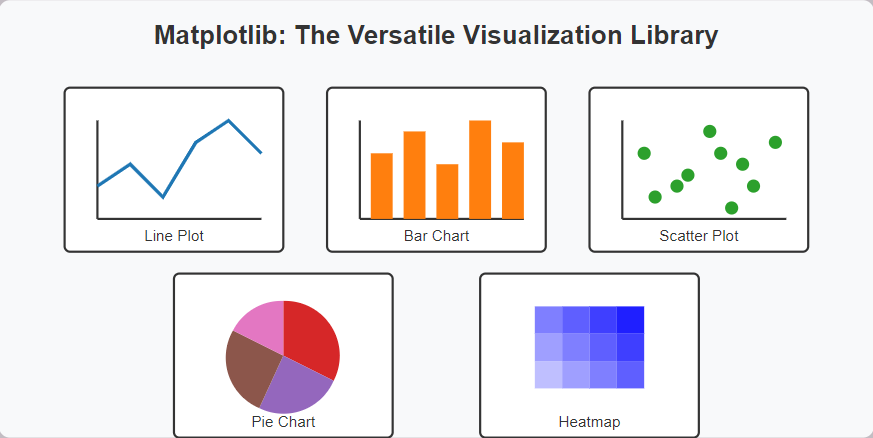 Matplotlib: The Versatile Visualization Library

Line Plot

Bar Chart

Scatter Plot

Pie Chart

Heatmap